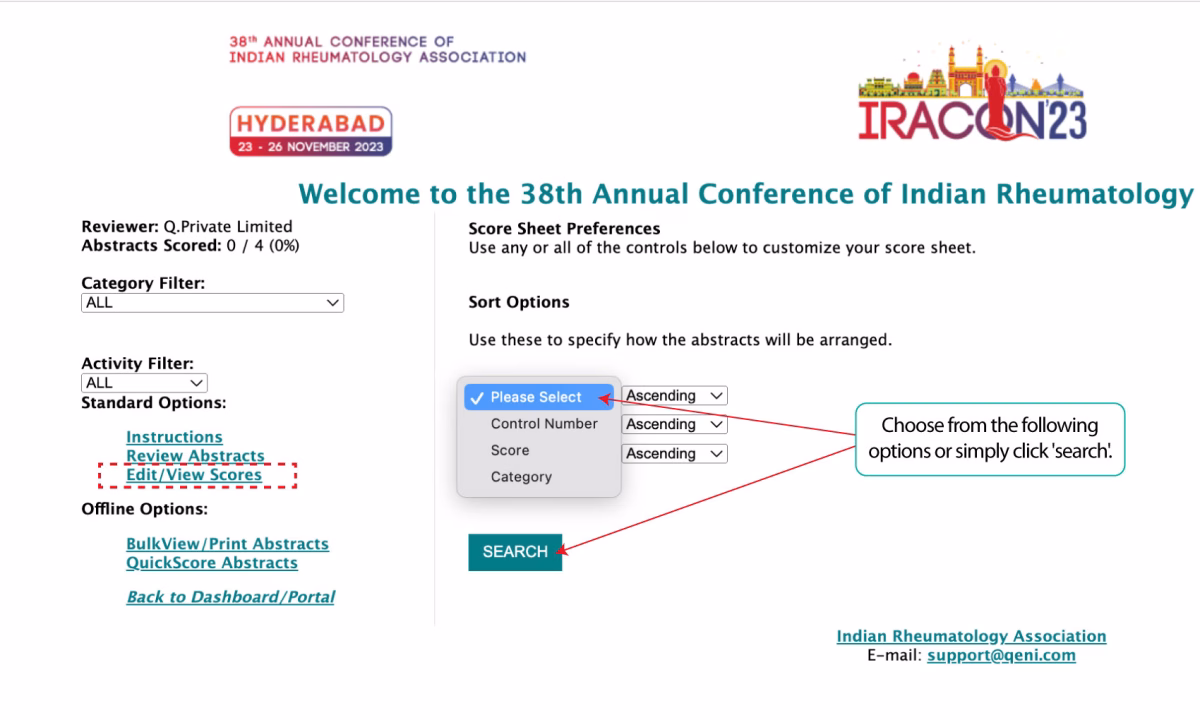 38th ANNUAL CONFERENCE OF INDIAN RHEUMATOLOGY ASSOCIATION

HYDERABAD
23 - 26 NOVEMBER 2023

IRACON'23

Welcome to the 38th Annual Conference of Indian Rheumatology

Reviewer: Q.Private Limited
Abstracts Scored: 0 / 4 (0%)

Category Filter:
ALL

Activity Filter:
ALL

Standard Options:

Instructions
Review Abstracts
Edit/View Scores

Offline Options:

BulkView/Print Abstracts
QuickScore Abstracts

Back to Dashboard/Portal

Score Sheet Preferences
Use any or all of the controls below to customize your score sheet.

Sort Options

Use these to specify how the abstracts will be arranged.

✓ Please Select
Control Number
Score
Category

Ascending
Ascending
Ascending

Choose from the following options or simply click 'search'.

SEARCH

Indian Rheumatology Association
E-mail: support@qeni.com